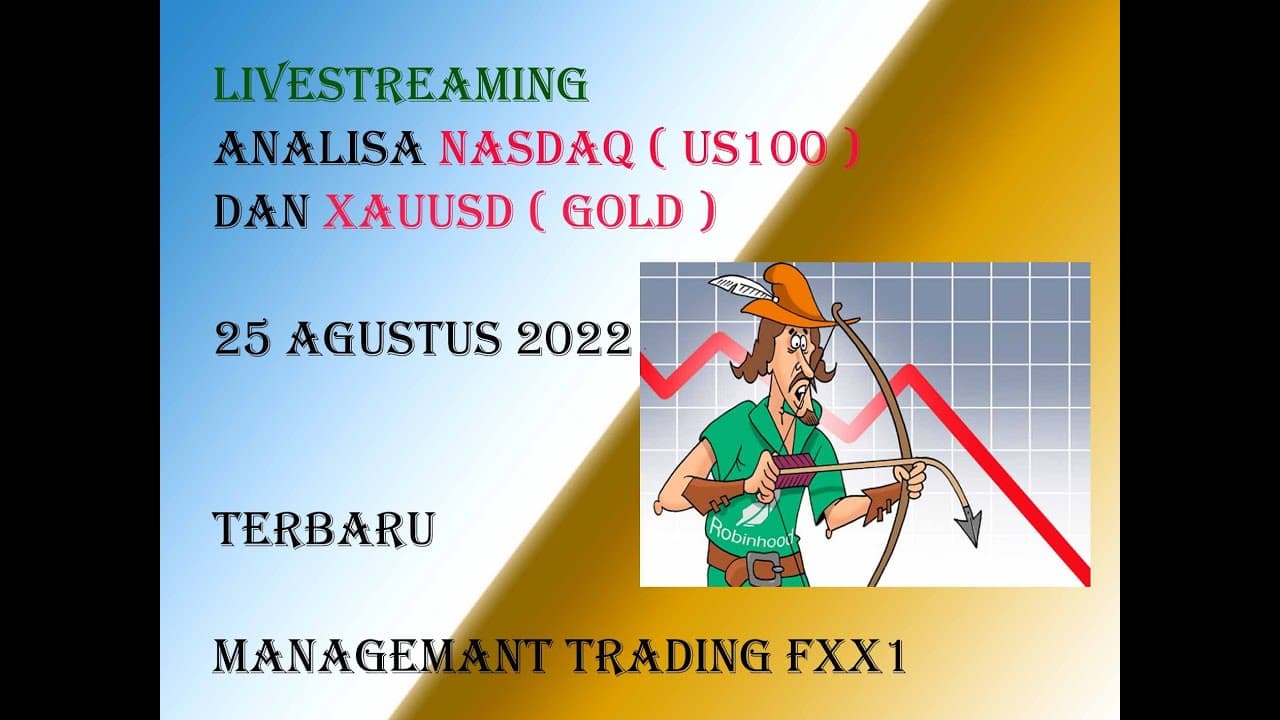 LIVESTREAMING
ANALISA NASDAQ ( US100 )
DAN XAUUSD ( GOLD )

25 AGUSTUS 2022

Robinhood

TERBARU

MANAGEMANT TRADING FXX1